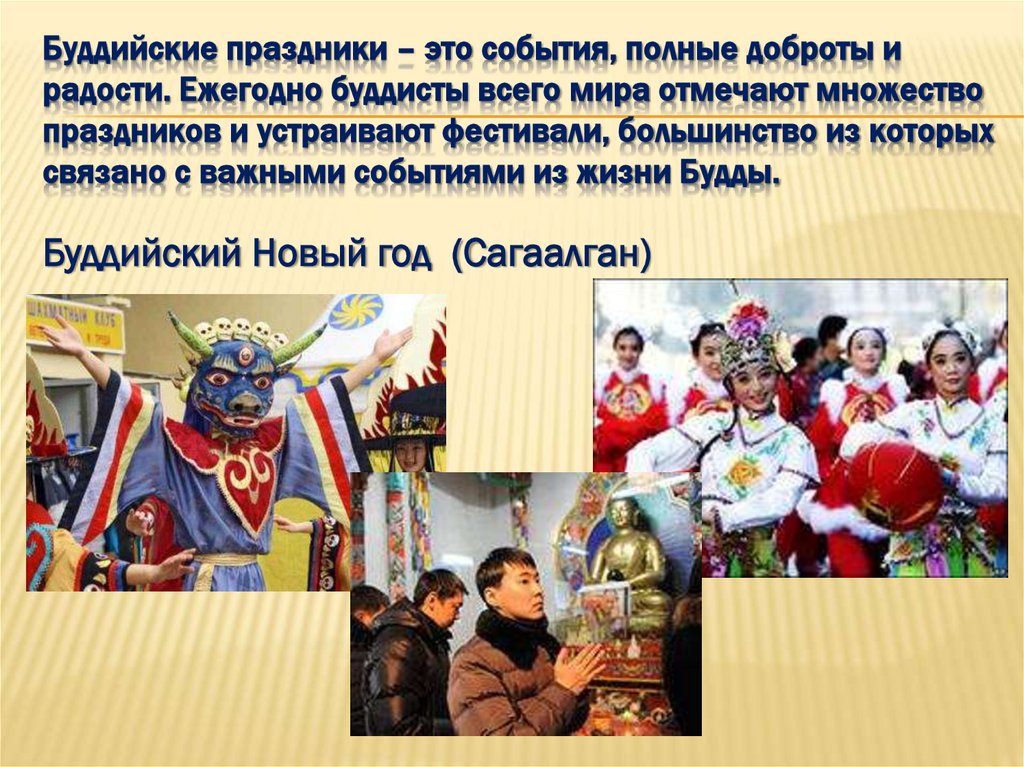 Буддийские праздники – это события, полные доброты и радости. Ежегодно буддисты всего мира отмечают множество праздников и устраивают фестивали, большинство из которых связано с важными событиями из жизни Будды.

Буддийский Новый год (Сагаалган)

ШАХМАТНЫЙ КЛУБ